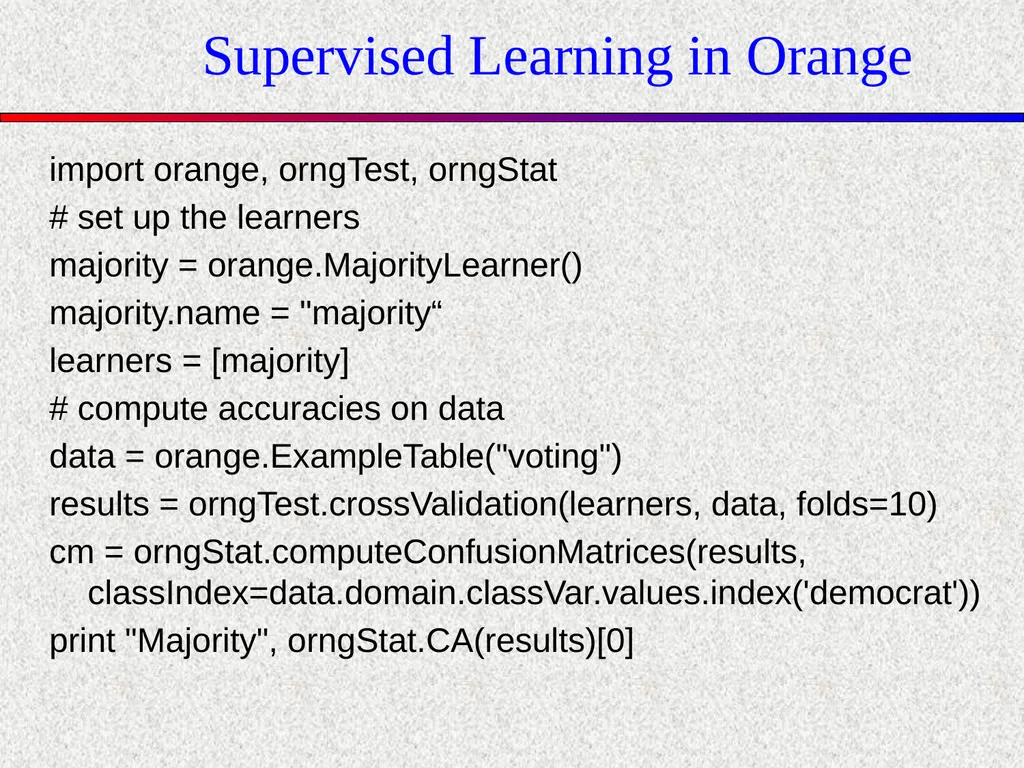 Supervised Learning in Orange

import orange, orngTest, orngStat
# set up the learners
majority = orange.MajorityLearner()
majority.name = "majority“
learners = [majority]
# compute accuracies on data
data = orange.ExampleTable("voting")
results = orngTest.crossValidation(learners, data, folds=10)
cm = orngStat.computeConfusionMatrices(results, classIndex=data.domain.classVar.values.index('democrat'))
print "Majority", orngStat.CA(results)[0]